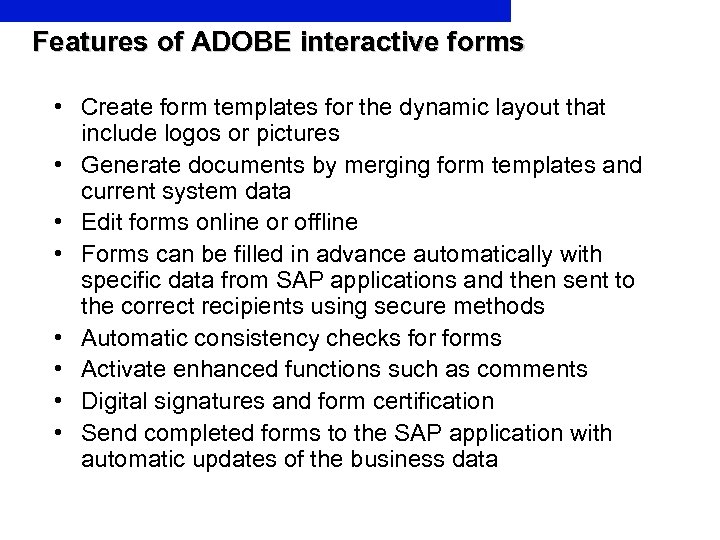 Features of ADOBE interactive forms

• Create form templates for the dynamic layout that include logos or pictures
• Generate documents by merging form templates and current system data
• Edit forms online or offline
• Forms can be filled in advance automatically with specific data from SAP applications and then sent to the correct recipients using secure methods
• Automatic consistency checks for forms
• Activate enhanced functions such as comments
• Digital signatures and form certification
• Send completed forms to the SAP application with automatic updates of the business data